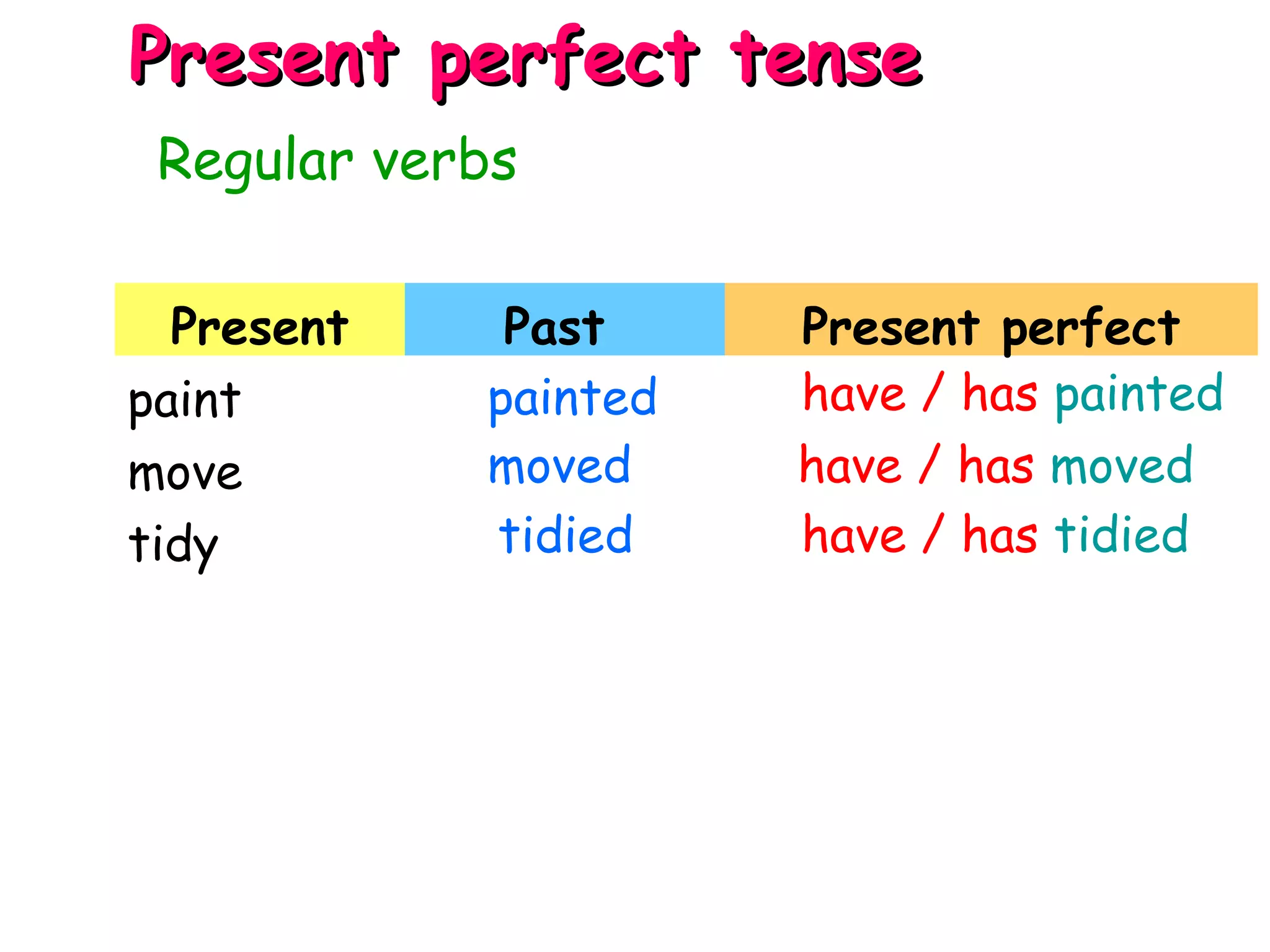 Present perfect tense

Regular verbs

| Present | Past | Present perfect |
|---|---|---|
| paint | painted | have / has painted |
| move | moved | have / has moved |
| tidy | tidied | have / has tidied |